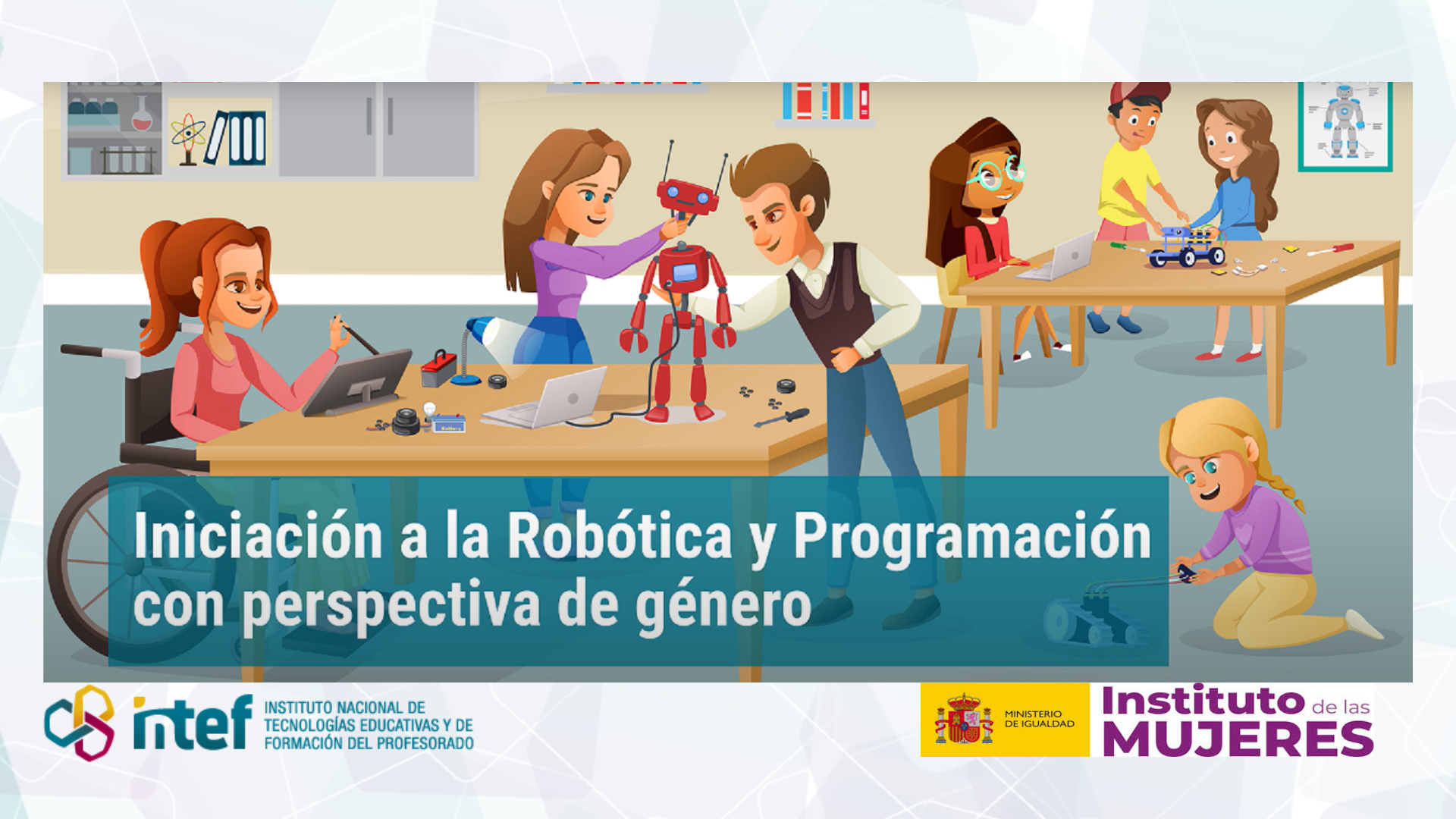 Iniciación a la Robótica y Programación con perspectiva de género

intef INSTITUTO NACIONAL DE TECNOLOGÍAS EDUCATIVAS Y DE FORMACIÓN DEL PROFESORADO

MINISTERIO DE IGUALDAD

Instituto de las MUJERES